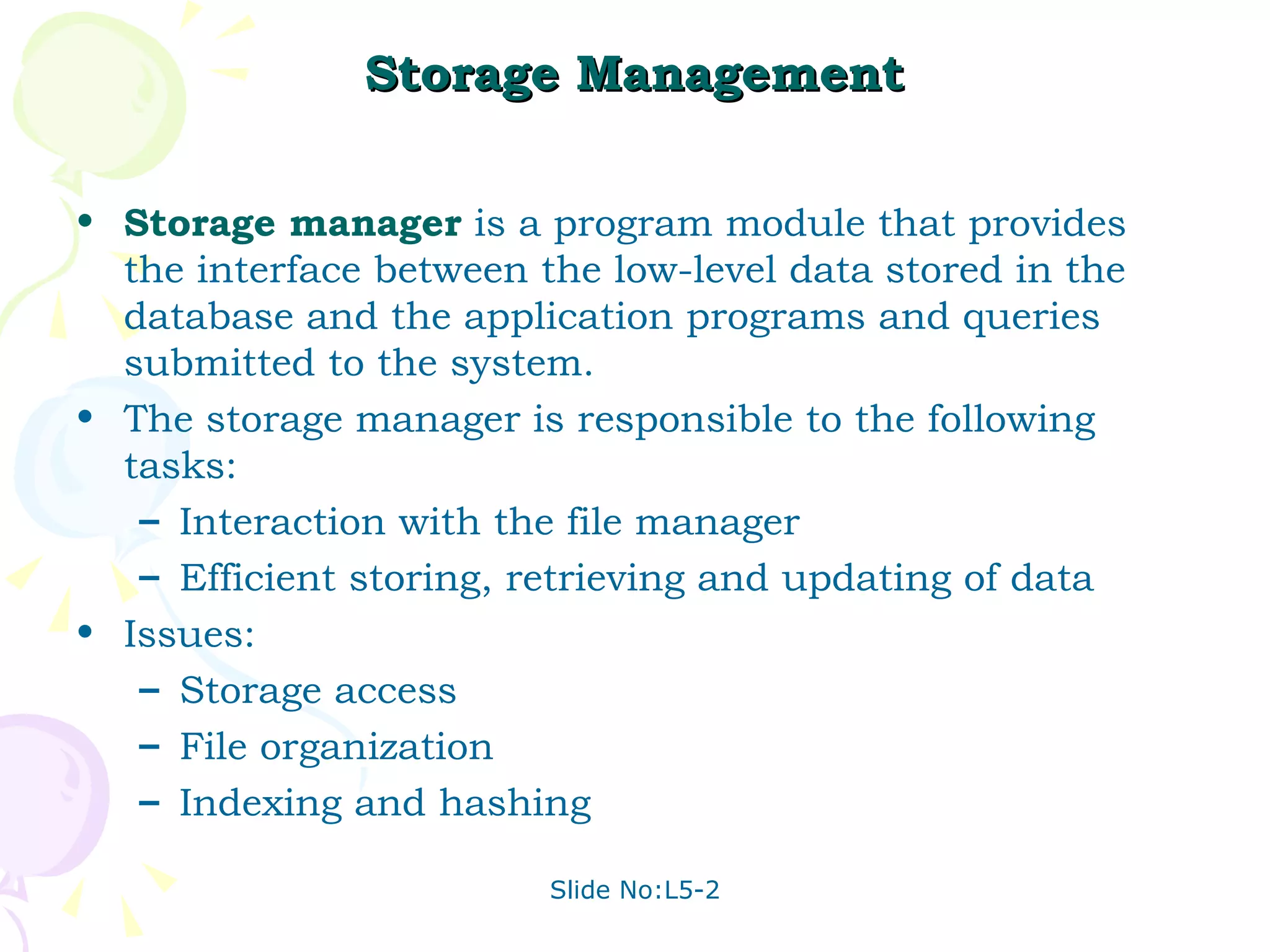 Storage Management

• Storage manager is a program module that provides the interface between the low-level data stored in the database and the application programs and queries submitted to the system.
• The storage manager is responsible to the following tasks:
– Interaction with the file manager
– Efficient storing, retrieving and updating of data
• Issues:
– Storage access
– File organization
– Indexing and hashing

Slide No:L5-2